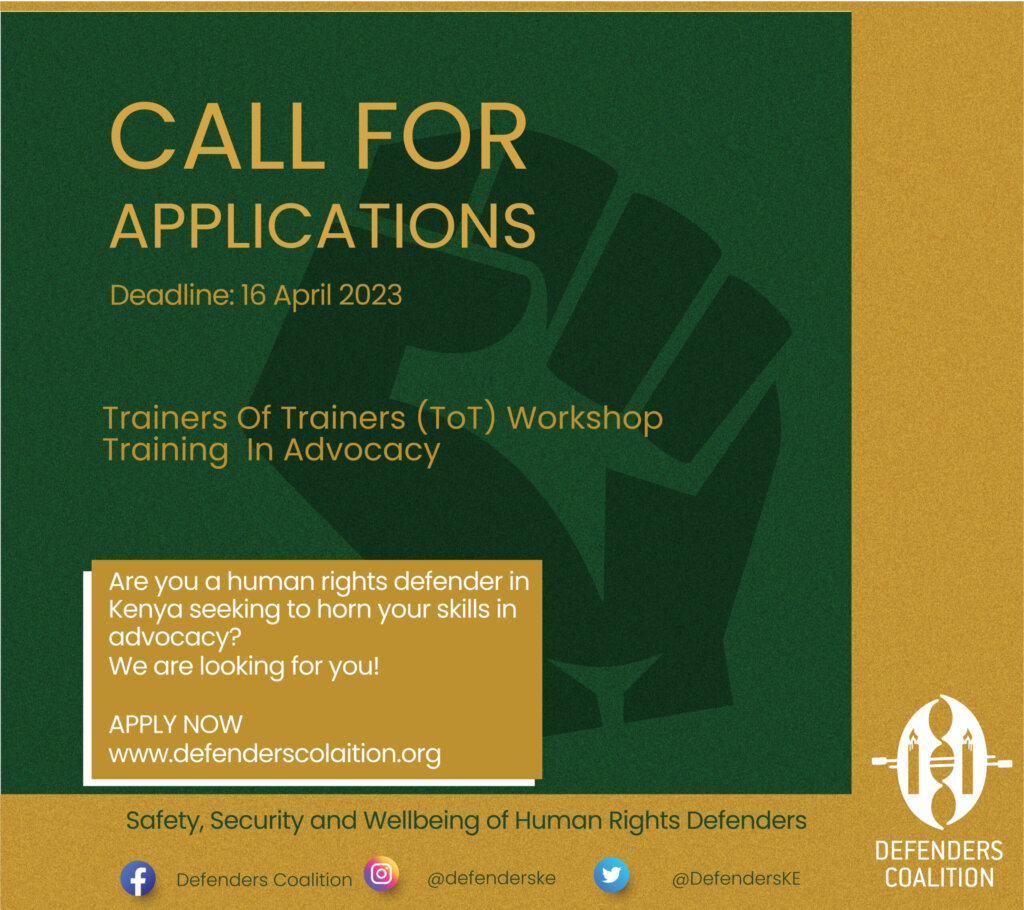 CALL FOR APPLICATIONS

Deadline: 16 April 2023

Trainers Of Trainers (ToT) Workshop
Training In Advocacy

Are you a human rights defender in Kenya seeking to horn your skills in advocacy?
We are looking for you!

APPLY NOW
www.defenderscolaition.org

Safety, Security and Wellbeing of Human Rights Defenders

Defenders Coalition @defenderske @DefendersKE

DEFENDERS COALITION